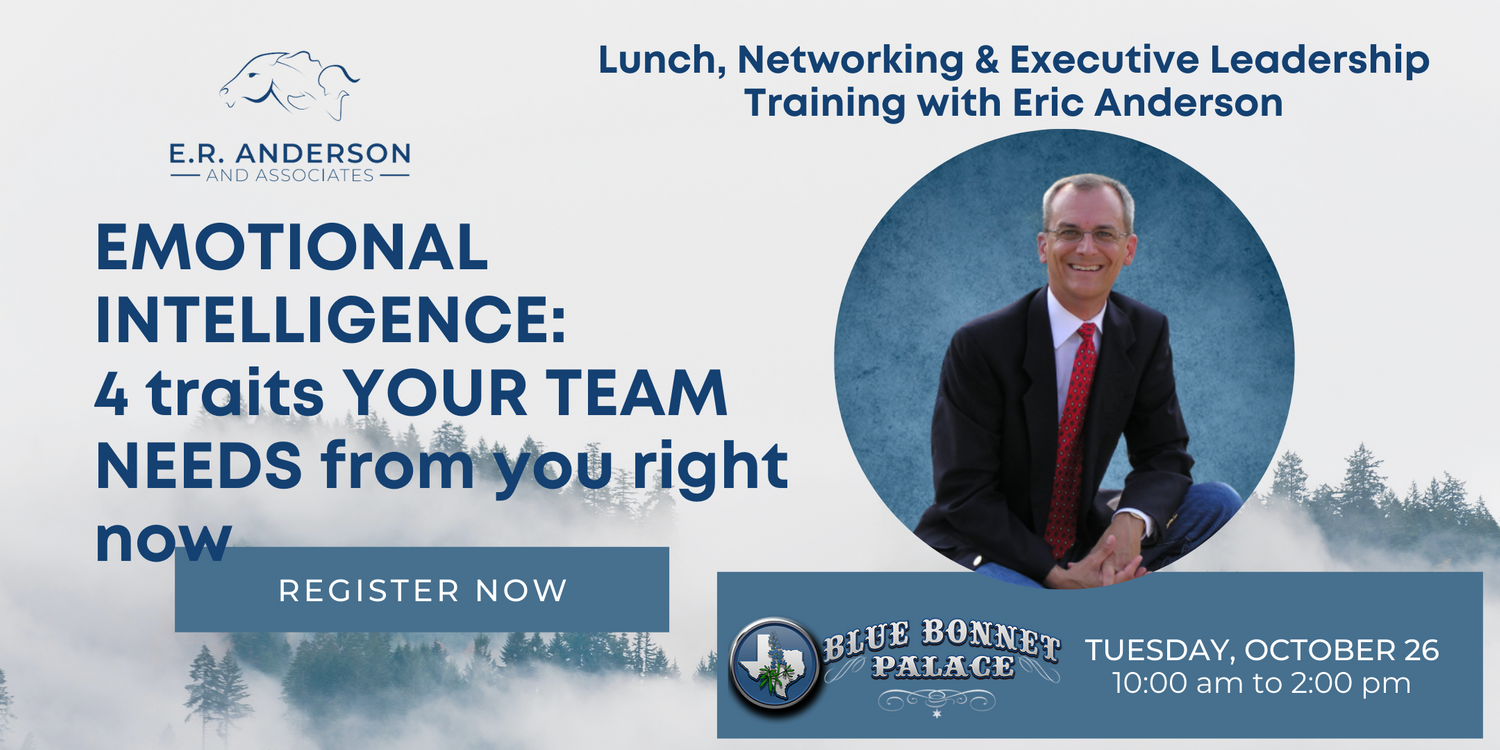 E.R. ANDERSON
AND ASSOCIATES

Lunch, Networking & Executive Leadership Training with Eric Anderson

EMOTIONAL INTELLIGENCE: 4 traits YOUR TEAM NEEDS from you right now

REGISTER NOW

BLUE BONNET PALACE

TUESDAY, OCTOBER 26
10:00 am to 2:00 pm